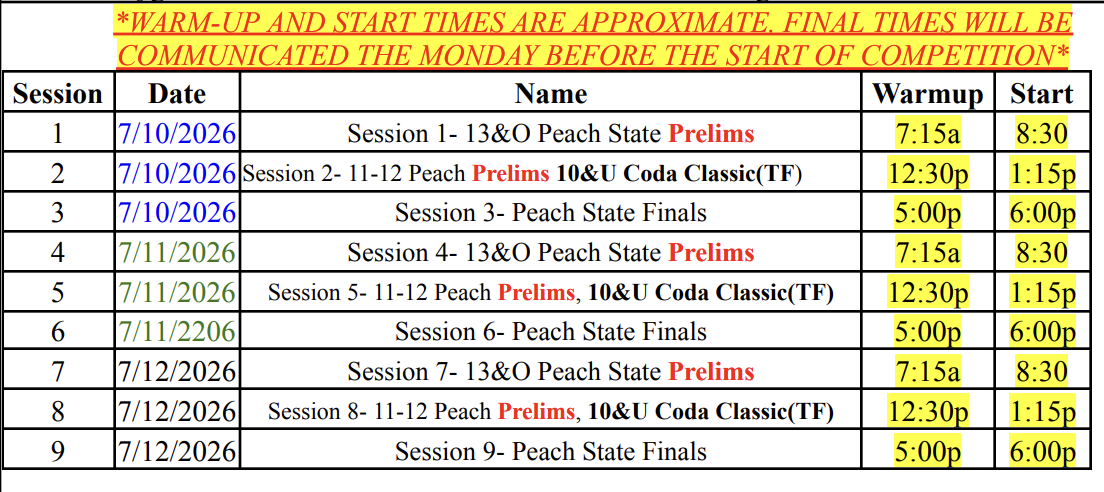 *WARM-UP AND START TIMES ARE APPROXIMATE. FINAL TIMES WILL BE COMMUNICATED THE MONDAY BEFORE THE START OF COMPETITION*

| Session | Date | Name | Warmup | Start |
|---|---|---|---|---|
| 1 | 7/10/2026 | Session 1- 13&O Peach State Prelims | 7:15a | 8:30 |
| 2 | 7/10/2026 | Session 2- 11-12 Peach Prelims 10&U Coda Classic(TF) | 12:30p | 1:15p |
| 3 | 7/10/2026 | Session 3- Peach State Finals | 5:00p | 6:00p |
| 4 | 7/11/2026 | Session 4- 13&O Peach State Prelims | 7:15a | 8:30 |
| 5 | 7/11/2026 | Session 5- 11-12 Peach Prelims, 10&U Coda Classic(TF) | 12:30p | 1:15p |
| 6 | 7/11/2206 | Session 6- Peach State Finals | 5:00p | 6:00p |
| 7 | 7/12/2026 | Session 7- 13&O Peach State Prelims | 7:15a | 8:30 |
| 8 | 7/12/2026 | Session 8- 11-12 Peach Prelims, 10&U Coda Classic(TF) | 12:30p | 1:15p |
| 9 | 7/12/2026 | Session 9- Peach State Finals | 5:00p | 6:00p |